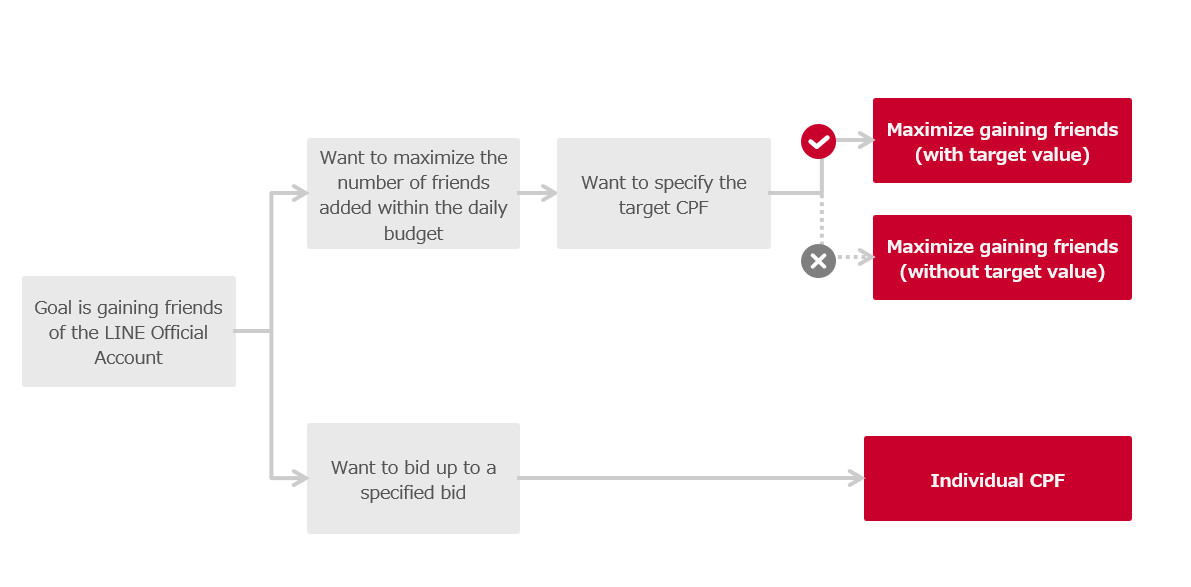 Goal is gaining friends of the LINE Official Account

Want to maximize the number of friends added within the daily budget

Want to specify the target CPF

Maximize gaining friends (with target value)

Maximize gaining friends (without target value)

Want to bid up to a specified bid

Individual CPF